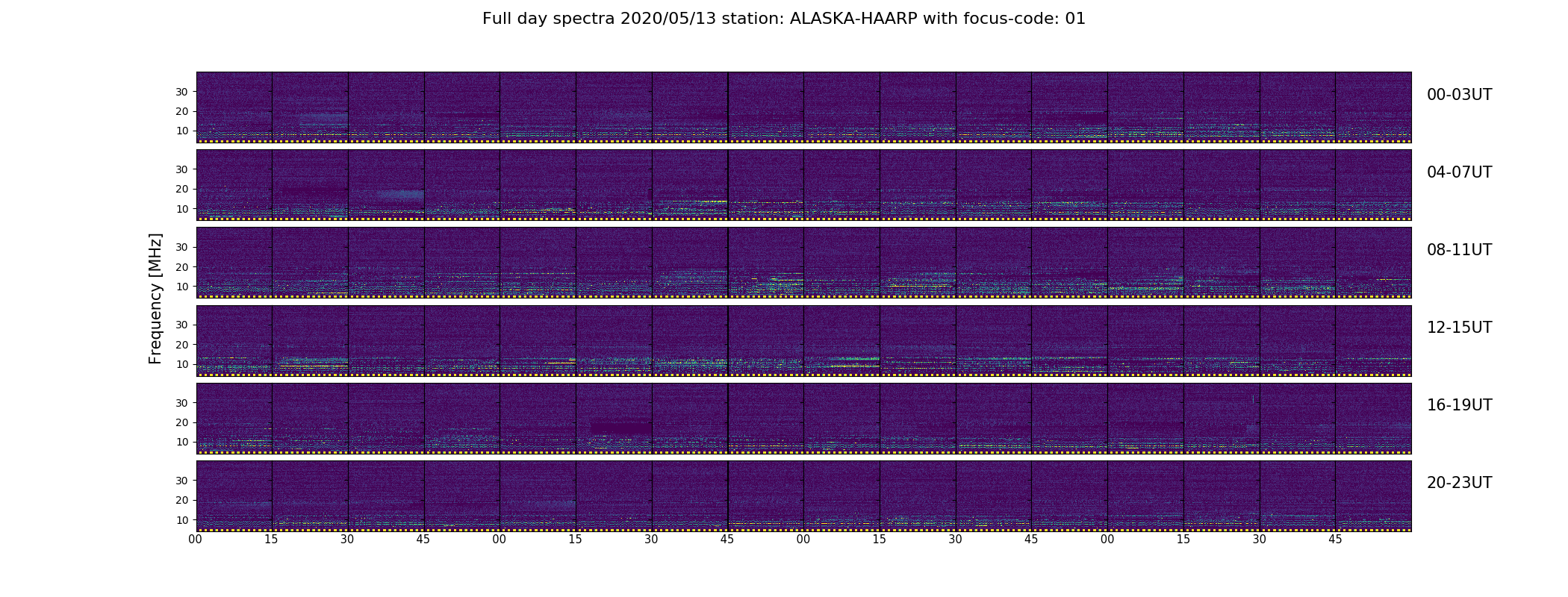 Full day spectra 2020/05/13 station: ALASKA-HAARP with focus-code: 01

Frequency [MHz]

30
20
10
00-03UT

30
20
10
04-07UT

30
20
10
08-11UT

30
20
10
12-15UT

30
20
10
16-19UT

30
20
10
20-23UT

00 15 30 45 00 15 30 45 00 15 30 45 00 15 30 45